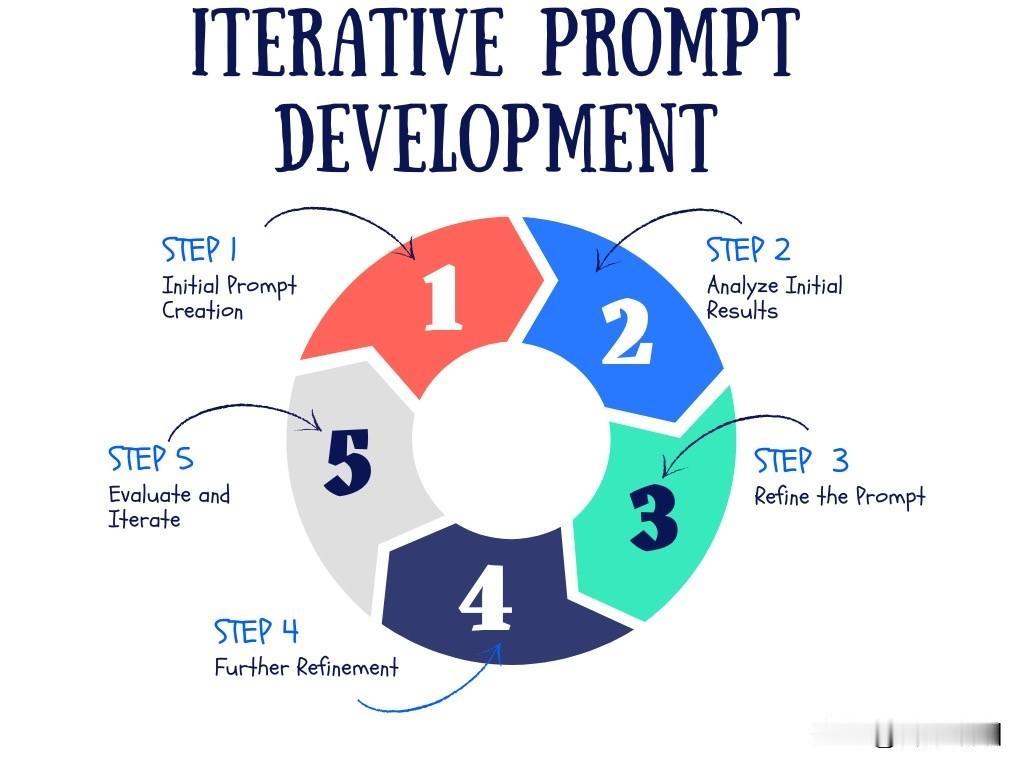 ITERATIVE PROMPT DEVELOPMENT

STEP 1
Initial Prompt Creation

1

STEP 2
Analyze Initial Results

2

STEP 3
Refine the Prompt

3

STEP 4
Further Refinement

4

STEP 5
Evaluate and Iterate

5